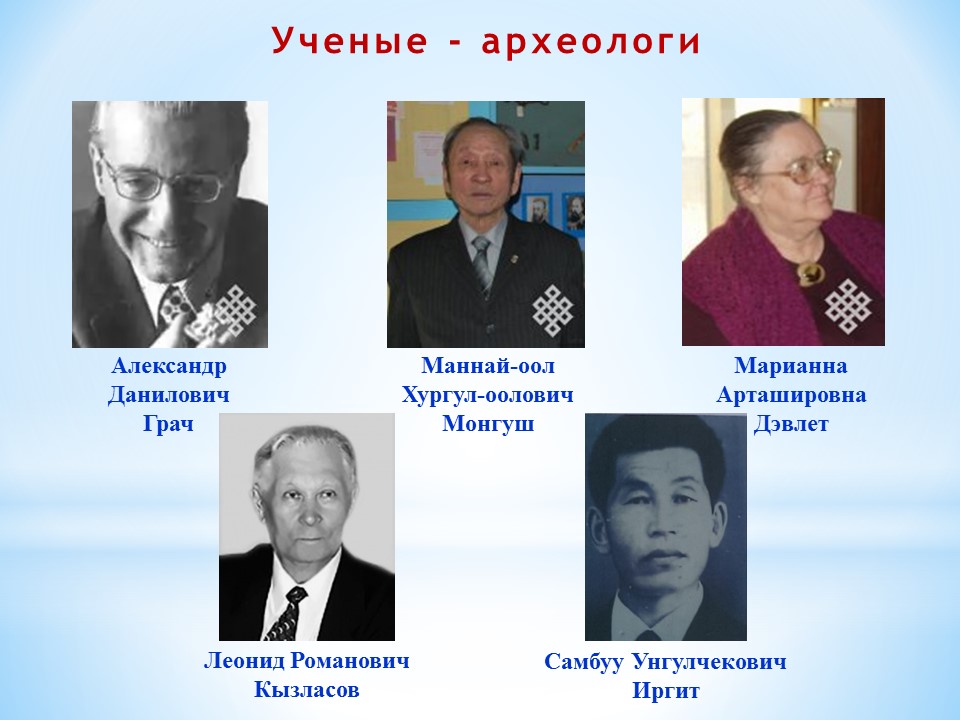 Ученые - археологи

Александр Данилович Грач

Маннай-оол Хургул-оолович Монгуш

Марианна Арташировна Дэвлет

Леонид Романович Кызласов

Самбуу Унгулчекович Иргит